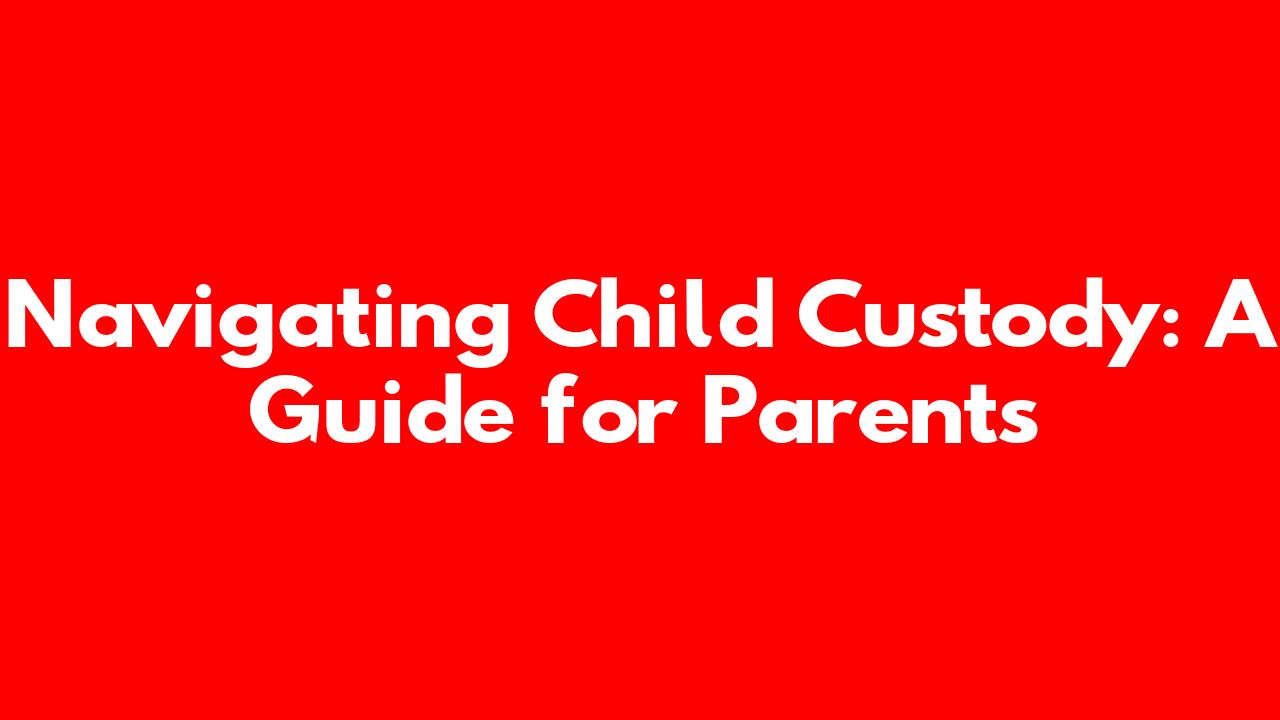 Navigating Child Custody: A Guide for Parents